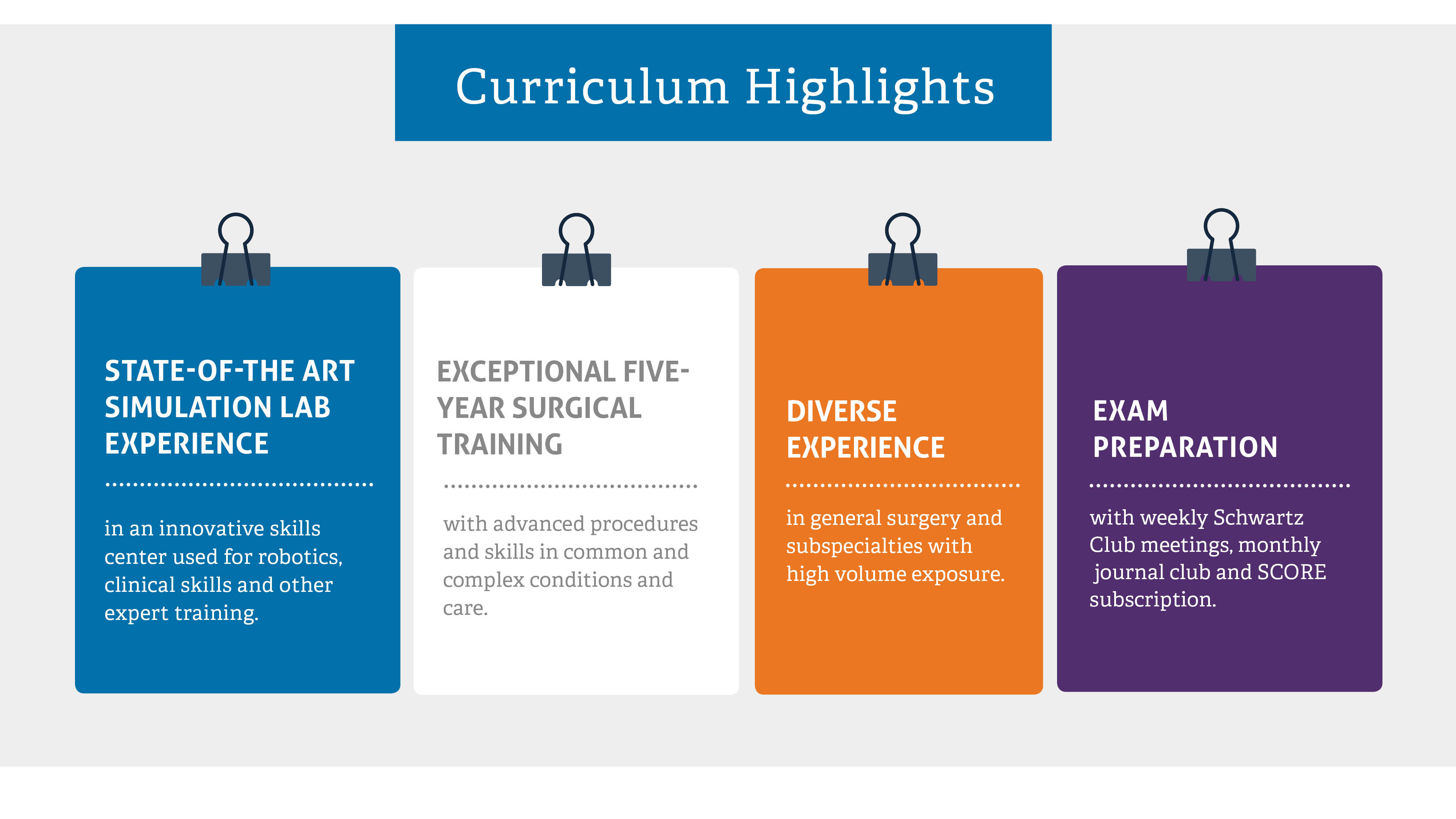 Curriculum Highlights

STATE-OF-THE ART SIMULATION LAB EXPERIENCE

in an innovative skills center used for robotics, clinical skills and other expert training.

EXCEPTIONAL FIVE-YEAR SURGICAL TRAINING

with advanced procedures and skills in common and complex conditions and care.

DIVERSE EXPERIENCE

in general surgery and subspecialties with high volume exposure.

EXAM PREPARATION

with weekly Schwartz Club meetings, monthly journal club and SCORE subscription.